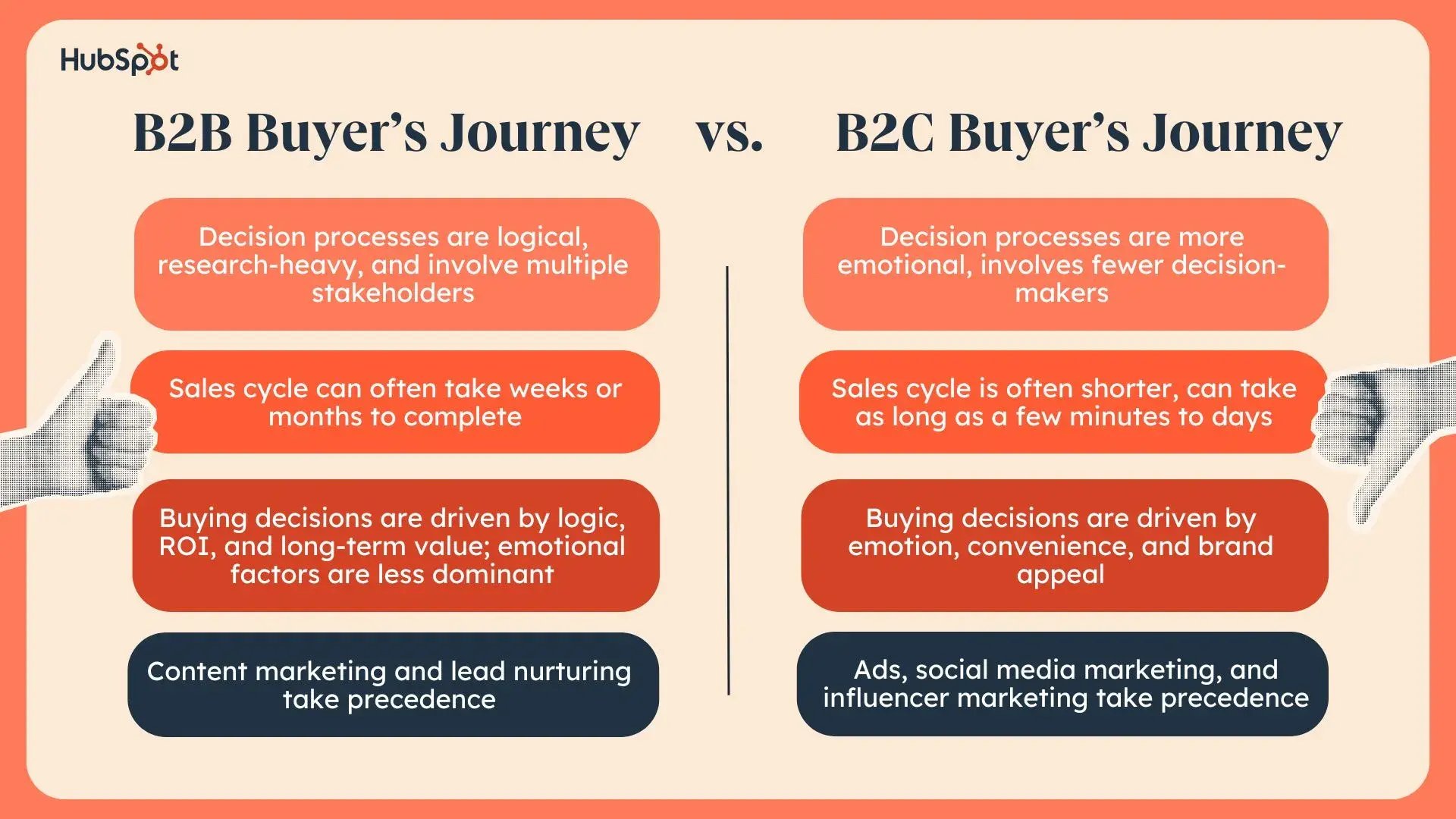 HubSpot

B2B Buyer's Journey vs. B2C Buyer's Journey

Decision processes are logical, research-heavy, and involve multiple stakeholders

Sales cycle can often take weeks or months to complete

Buying decisions are driven by logic, ROI, and long-term value; emotional factors are less dominant

Content marketing and lead nurturing take precedence

Decision processes are more emotional, involves fewer decision-makers

Sales cycle is often shorter, can take as long as a few minutes to days

Buying decisions are driven by emotion, convenience, and brand appeal

Ads, social media marketing, and influencer marketing take precedence